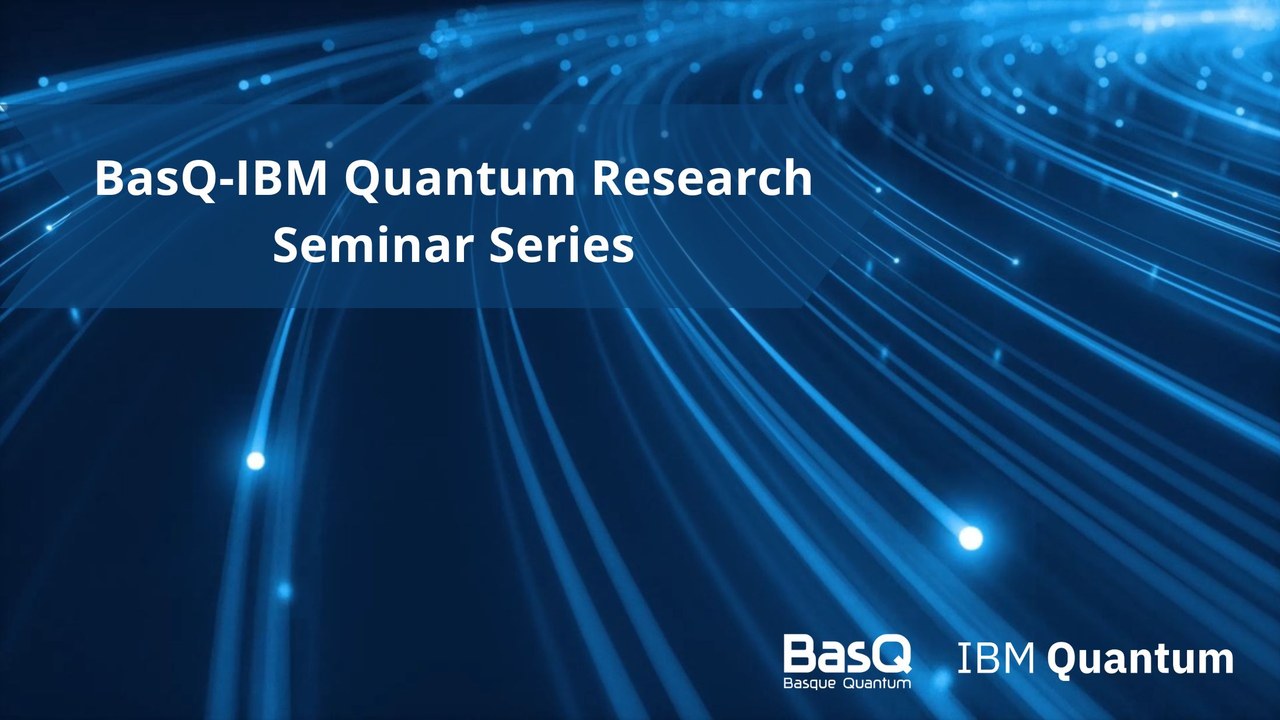 BasQ-IBM Quantum Research Seminar Series

BasQ
Basque Quantum

IBM Quantum